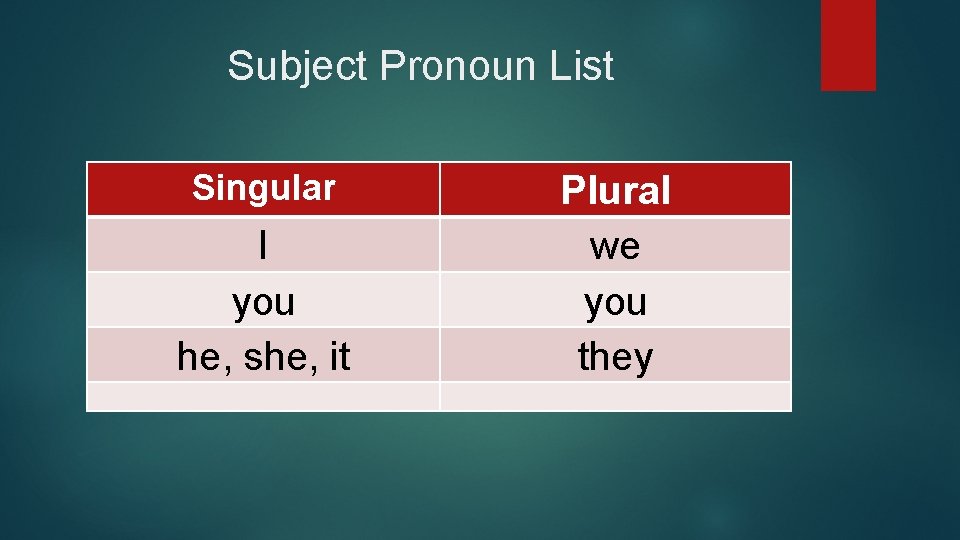 Subject Pronoun List

| Singular | Plural |
|---|---|
| I | we |
| you | you |
| he, she, it | they |
| | |